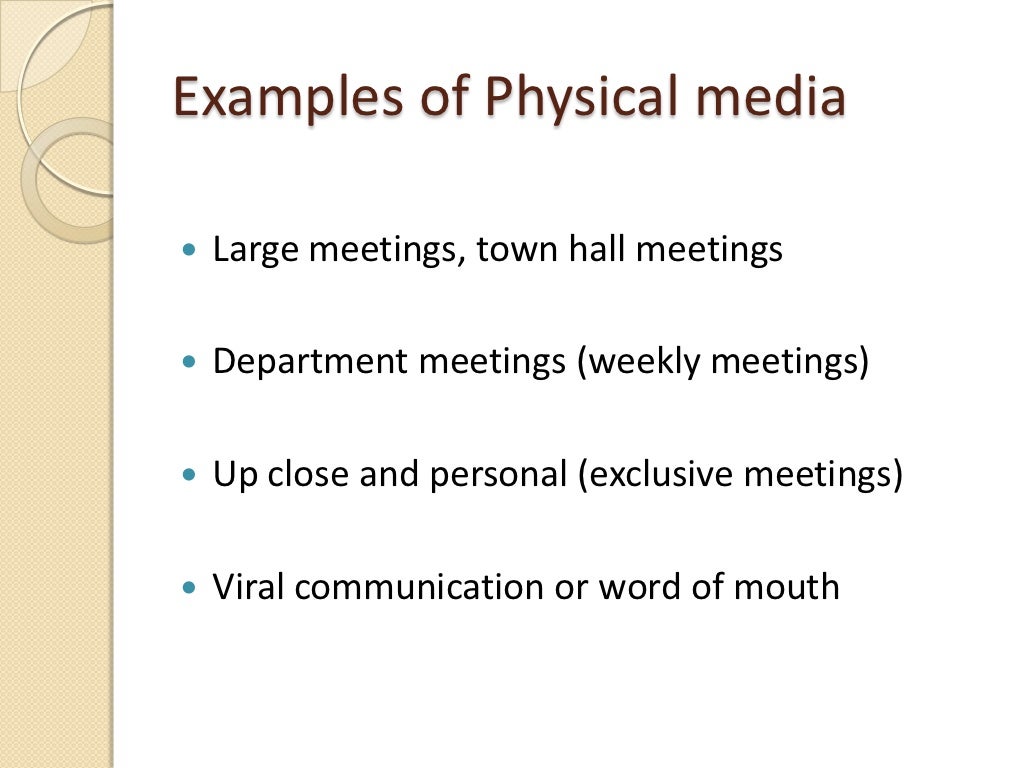 Examples of Physical media

- Large meetings, town hall meetings
- Department meetings (weekly meetings)
- Up close and personal (exclusive meetings)
- Viral communication or word of mouth